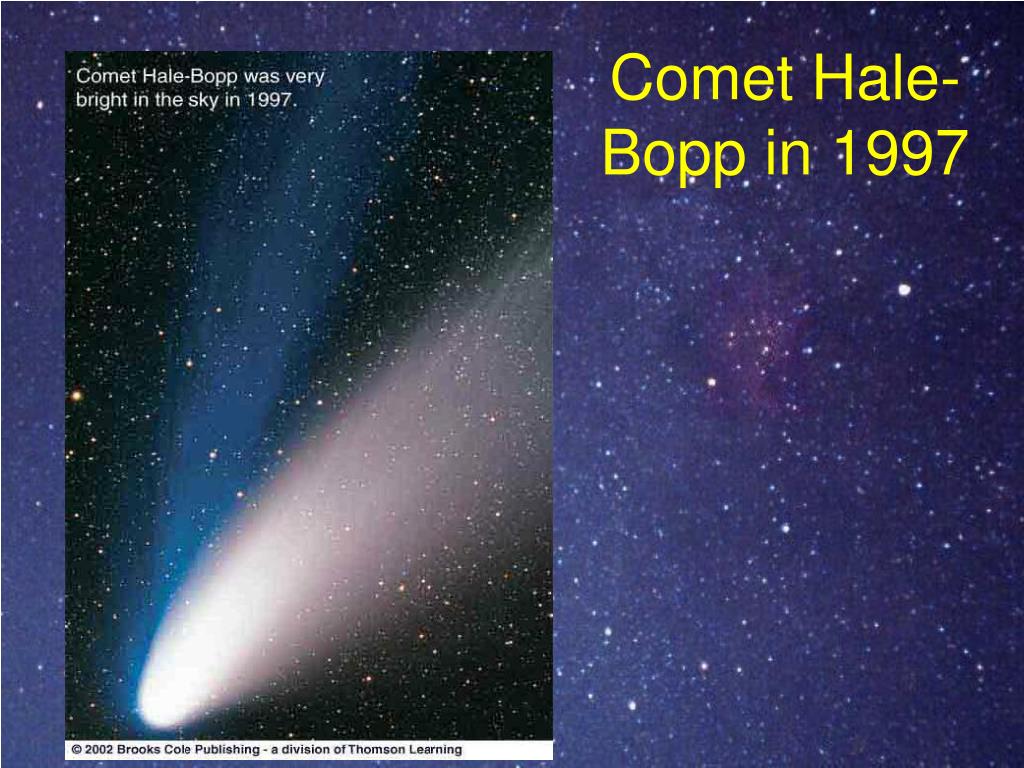 Comet Hale-Bopp in 1997

Comet Hale-Bopp was very bright in the sky in 1997.

© 2002 Brooks Cole Publishing - a division of Thomson Learning